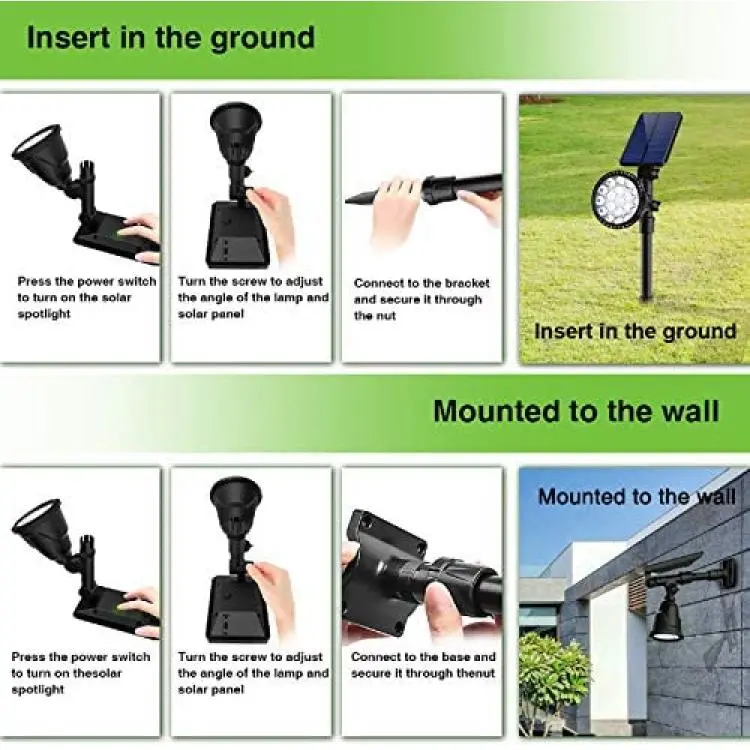 Insert in the ground

Press the power switch to turn on the solar spotlight

Turn the screw to adjust the angle of the lamp and solar panel

Connect to the bracket and secure it through the nut

Insert in the ground

Mounted to the wall

Press the power switch to turn on thesolar spotlight

Turn the screw to adjust the angle of the lamp and solar panel

Connect to the base and secure it through thenut

Mounted to the wall